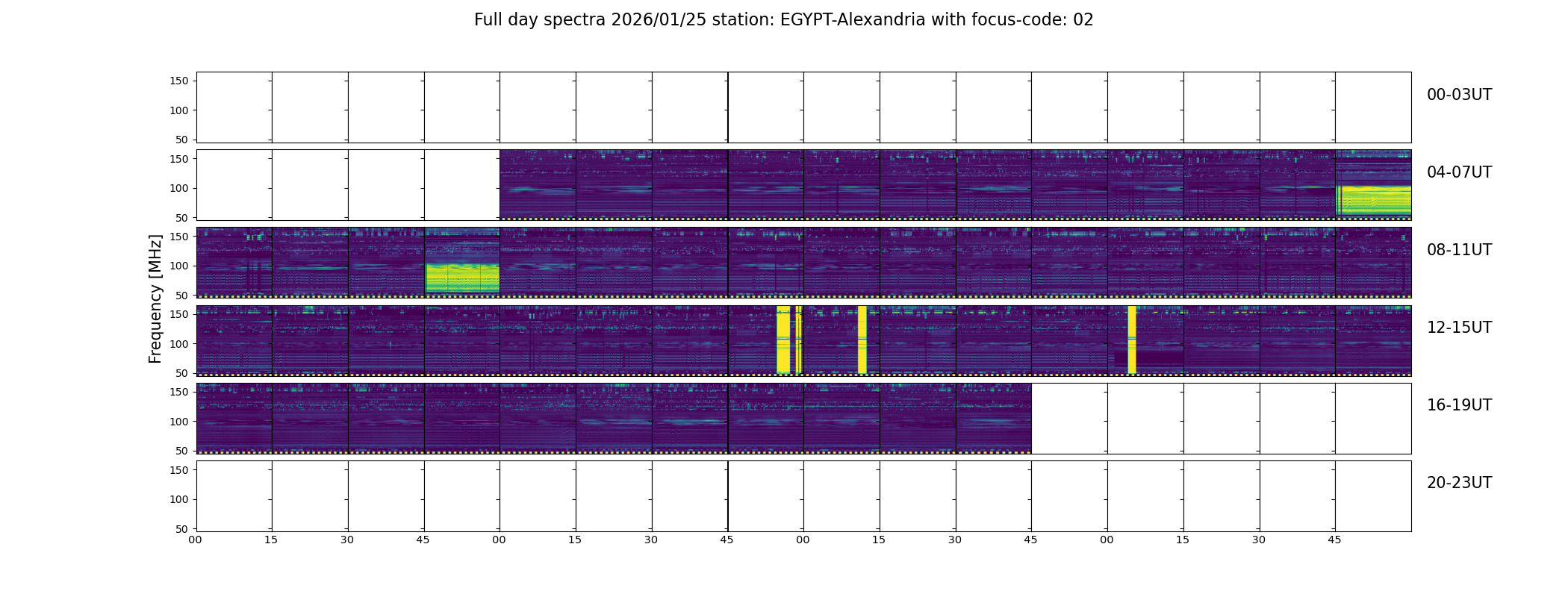 Full day spectra 2026/01/25 station: EGYPT-Alexandria with focus-code: 02

Frequency [MHz]

150
100
50
00-03UT

150
100
50
04-07UT

150
100
50
08-11UT

150
100
50
12-15UT

150
100
50
16-19UT

150
100
50
20-23UT

00 15 30 45 00 15 30 45 00 15 30 45 00 15 30 45